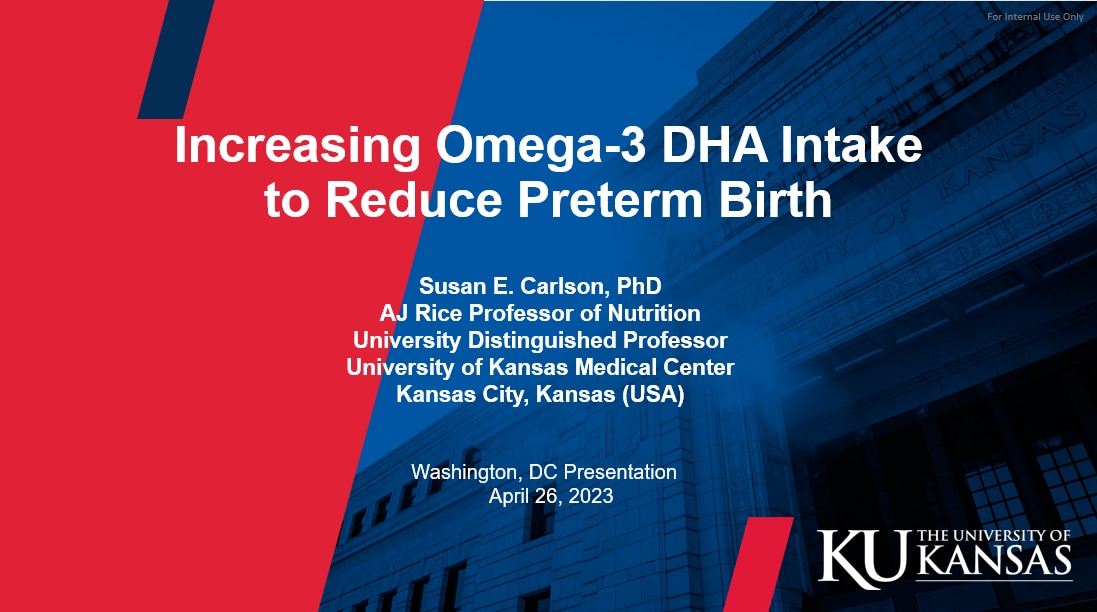 For Internal Use Only

Increasing Omega-3 DHA Intake to Reduce Preterm Birth

Susan E. Carlson, PhD
AJ Rice Professor of Nutrition
University Distinguished Professor
University of Kansas Medical Center
Kansas City, Kansas (USA)

Washington, DC Presentation
April 26, 2023

KU THE UNIVERSITY OF KANSAS